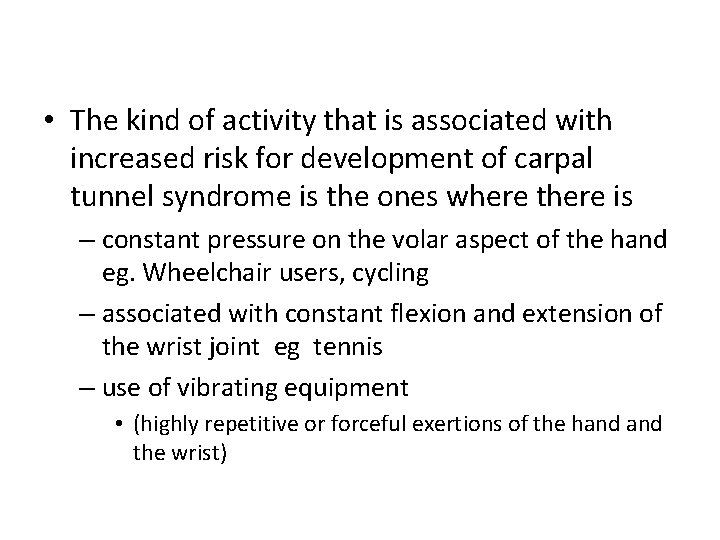 • The kind of activity that is associated with increased risk for development of carpal tunnel syndrome is the ones where there is

– constant pressure on the volar aspect of the hand eg. Wheelchair users, cycling

– associated with constant flexion and extension of the wrist joint eg tennis

– use of vibrating equipment

• (highly repetitive or forceful exertions of the hand and the wrist)